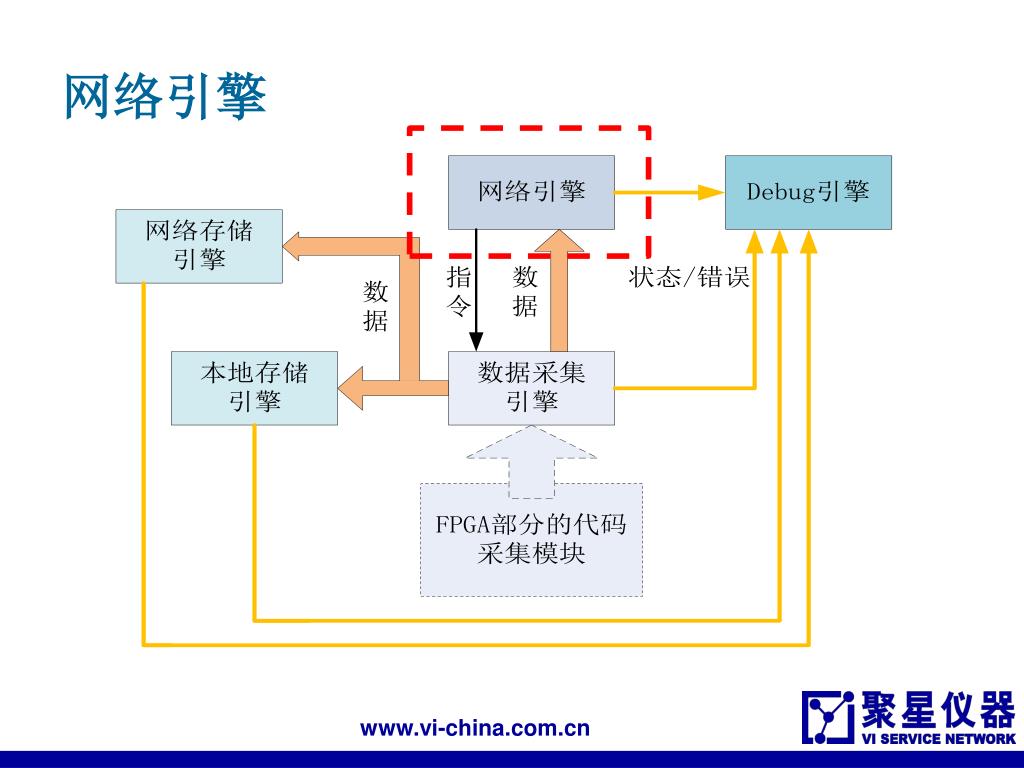 网络引擎

网络引擎

Debug引擎

网络存储引擎

数据

指令

数据

状态/错误

本地存储引擎

数据采集引擎

FPGA部分的代码采集模块

www.vi-china.com.cn

聚星仪器
VI SERVICE NETWORK